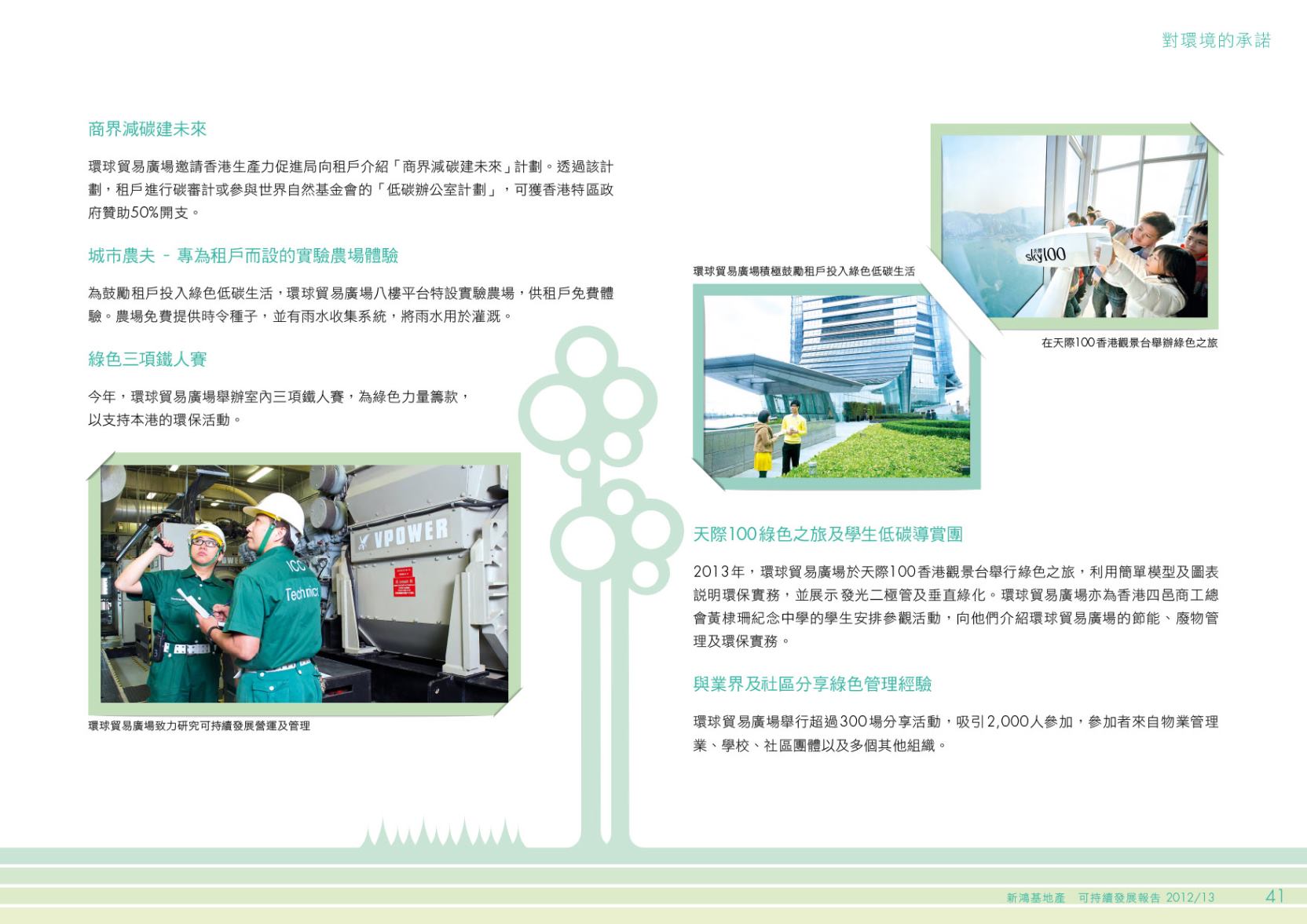 對環境的承諾

商界減碳建未來

環球貿易廣場邀請香港生產力促進局向租戶介紹「商界減碳建未來」計劃。透過該計劃，租戶進行碳審計或參與世界自然基金會的「低碳辦公室計劃」，可獲香港特區政府贊助50%開支。

城市農夫 － 專為租戶而設的實驗農場體驗

為鼓勵租戶投入綠色低碳生活，環球貿易廣場八樓平台特設實驗農場，供租戶免費體驗。農場免費提供時令種子，並有雨水收集系統，將雨水用於灌溉。

綠色三項鐵人賽

今年，環球貿易廣場舉辦室內三項鐵人賽，為綠色力量籌款，以支持本港的環保活動。

VPOWER

ICC

Technic

環球貿易廣場致力研究可持續發展營運及管理

環球貿易廣場積極鼓勵租戶投入綠色低碳生活

sky100

在天際100香港觀景台舉辦綠色之旅

天際100綠色之旅及學生低碳導賞團

2013年，環球貿易廣場於天際100香港觀景台舉行綠色之旅，利用簡單模型及圖表說明環保實務，並展示發光二極管及垂直綠化。環球貿易廣場亦為香港四邑商工總會黃棣珊紀念中學的學生安排參觀活動，向他們介紹環球貿易廣場的節能、廢物管理及環保實務。

與業界及社區分享綠色管理經驗

環球貿易廣場舉行超過300場分享活動，吸引2,000人參加，參加者來自物業管理業、學校、社區團體以及多個其他組織。

新鴻基地產　可持續發展報告 2012/13　41